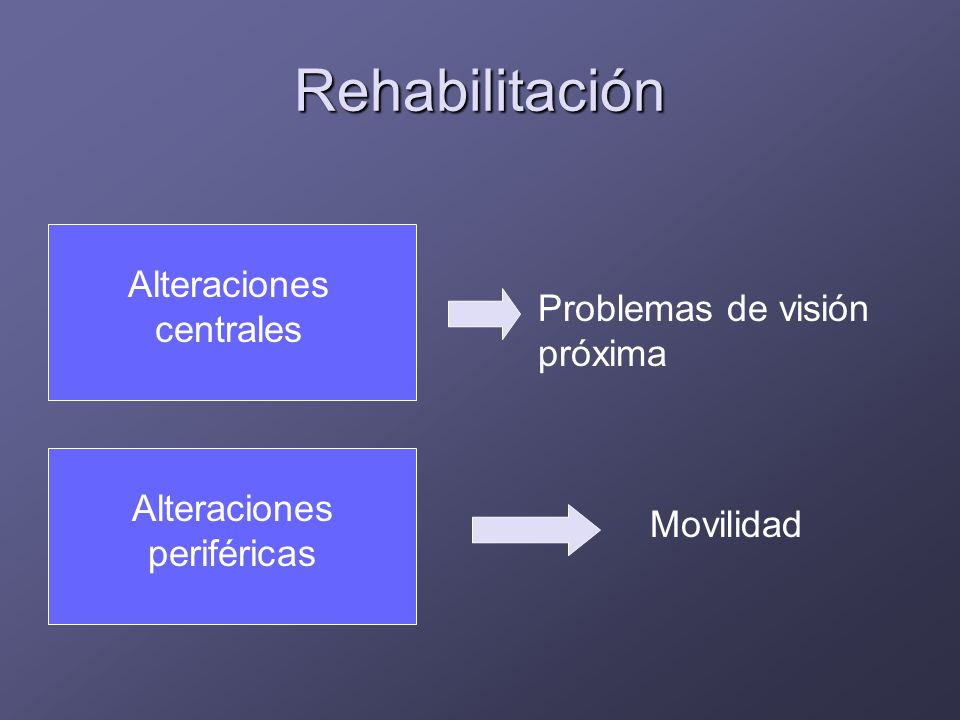 Rehabilitación

Alteraciones centrales

Problemas de visión próxima

Alteraciones periféricas

Movilidad